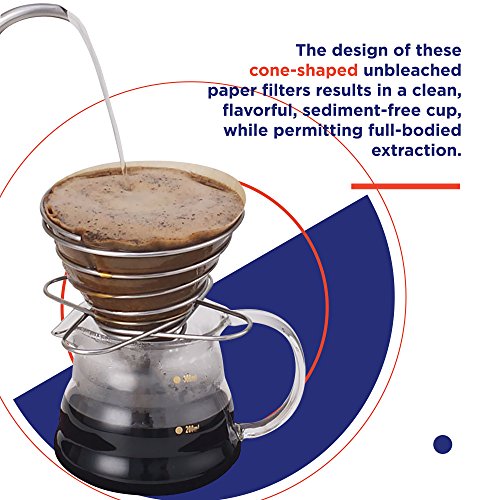 The design of these cone-shaped unbleached paper filters results in a clean, flavorful, sediment-free cup, while permitting full-bodied extraction.

300ml

200ml